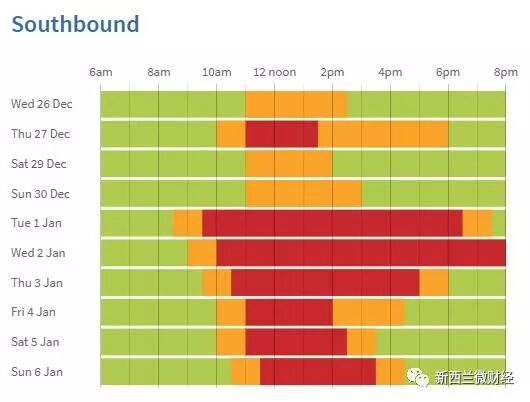 Southbound

6am 8am 10am 12 noon 2pm 4pm 6pm 8pm

Wed 26 Dec
Thu 27 Dec
Sat 29 Dec
Sun 30 Dec
Tue 1 Jan
Wed 2 Jan
Thu 3 Jan
Fri 4 Jan
Sat 5 Jan
Sun 6 Jan

新西兰微财经